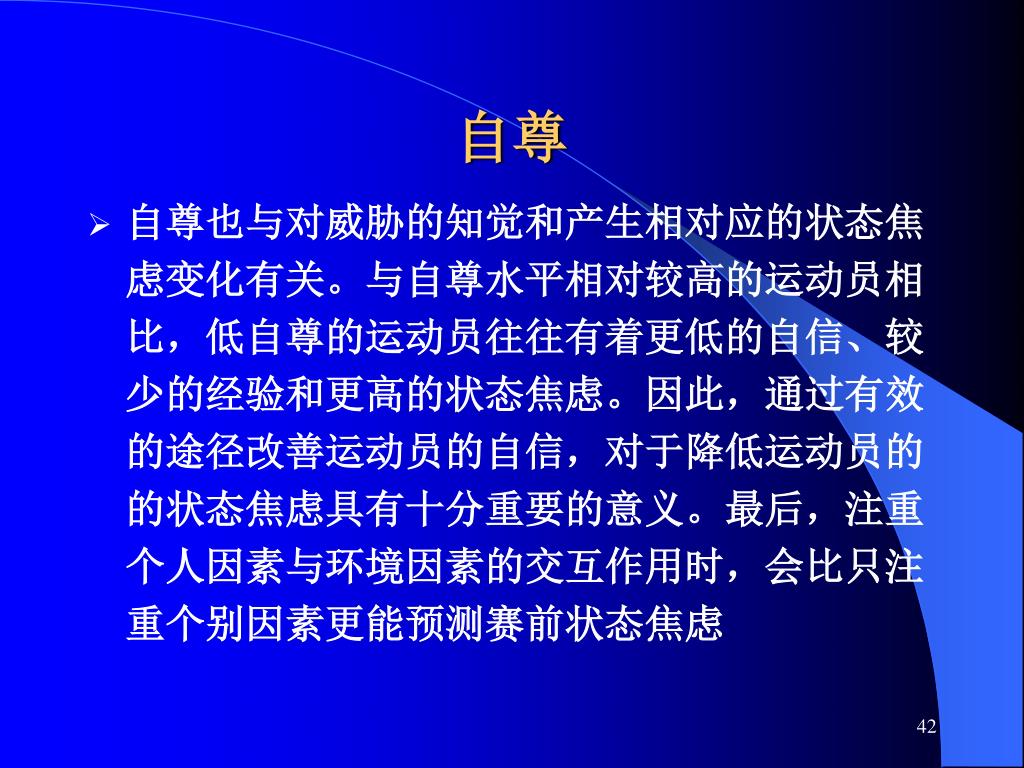 自尊

➢ 自尊也与对威胁的知觉和产生相对应的状态焦虑变化有关。与自尊水平相对较高的运动员相比，低自尊的运动员往往有着更低的自信、较少的经验和更高的状态焦虑。因此，通过有效的途径改善运动员的自信，对于降低运动员的的状态焦虑具有十分重要的意义。最后，注重个人因素与环境因素的交互作用时，会比只注重个别因素更能预测赛前状态焦虑

42